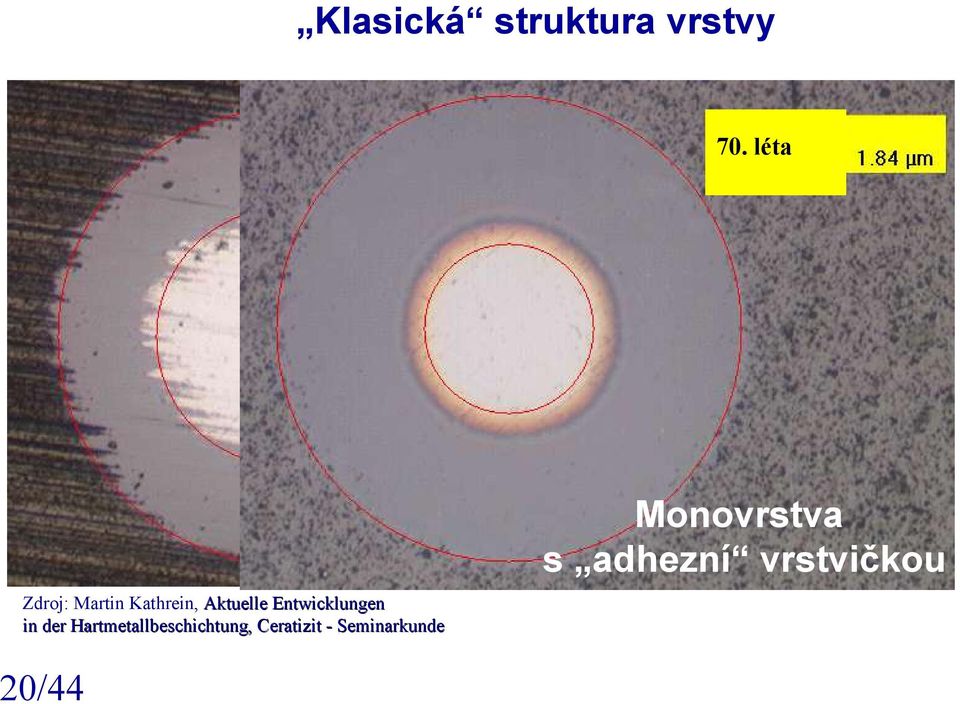 „Klasická“ struktura vrstvy

70. léta

1.84 µm

Monovrstva
s „adhezní“ vrstvičkou

Zdroj: Martin Kathrein, Aktuelle Entwicklungen in der Hartmetallbeschichtung, Ceratizit - Seminarkunde

20/44